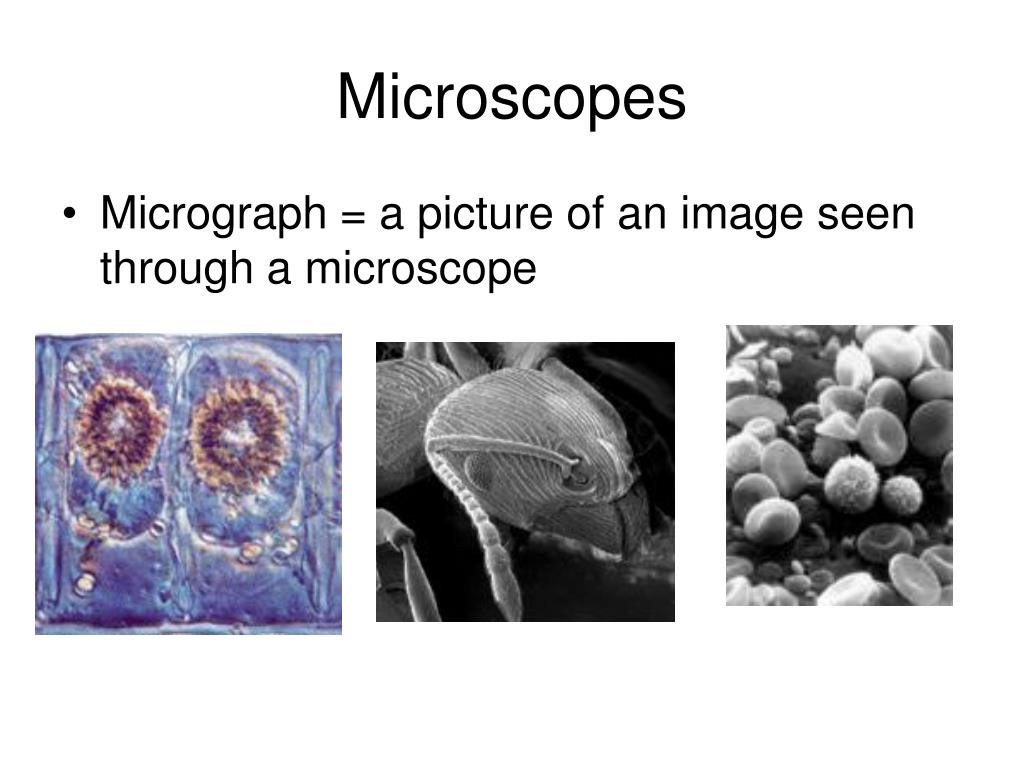 Microscopes

• Micrograph = a picture of an image seen through a microscope